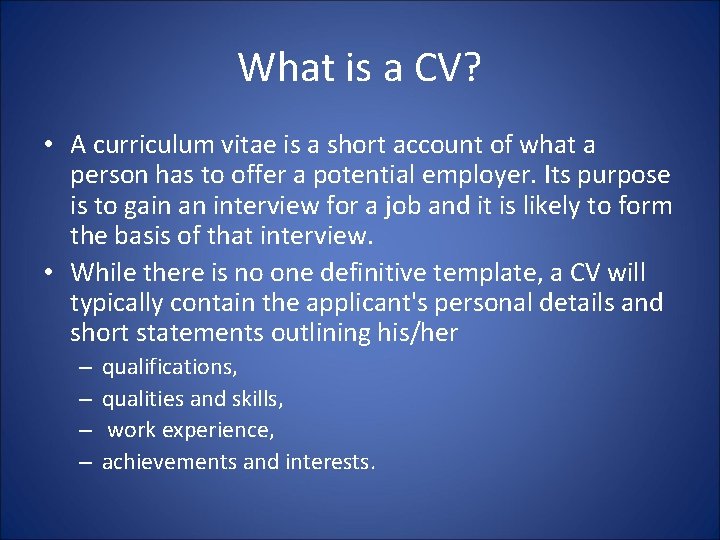 What is a CV?

• A curriculum vitae is a short account of what a person has to offer a potential employer. Its purpose is to gain an interview for a job and it is likely to form the basis of that interview.

• While there is no one definitive template, a CV will typically contain the applicant's personal details and short statements outlining his/her

– qualifications,
– qualities and skills,
– work experience,
– achievements and interests.